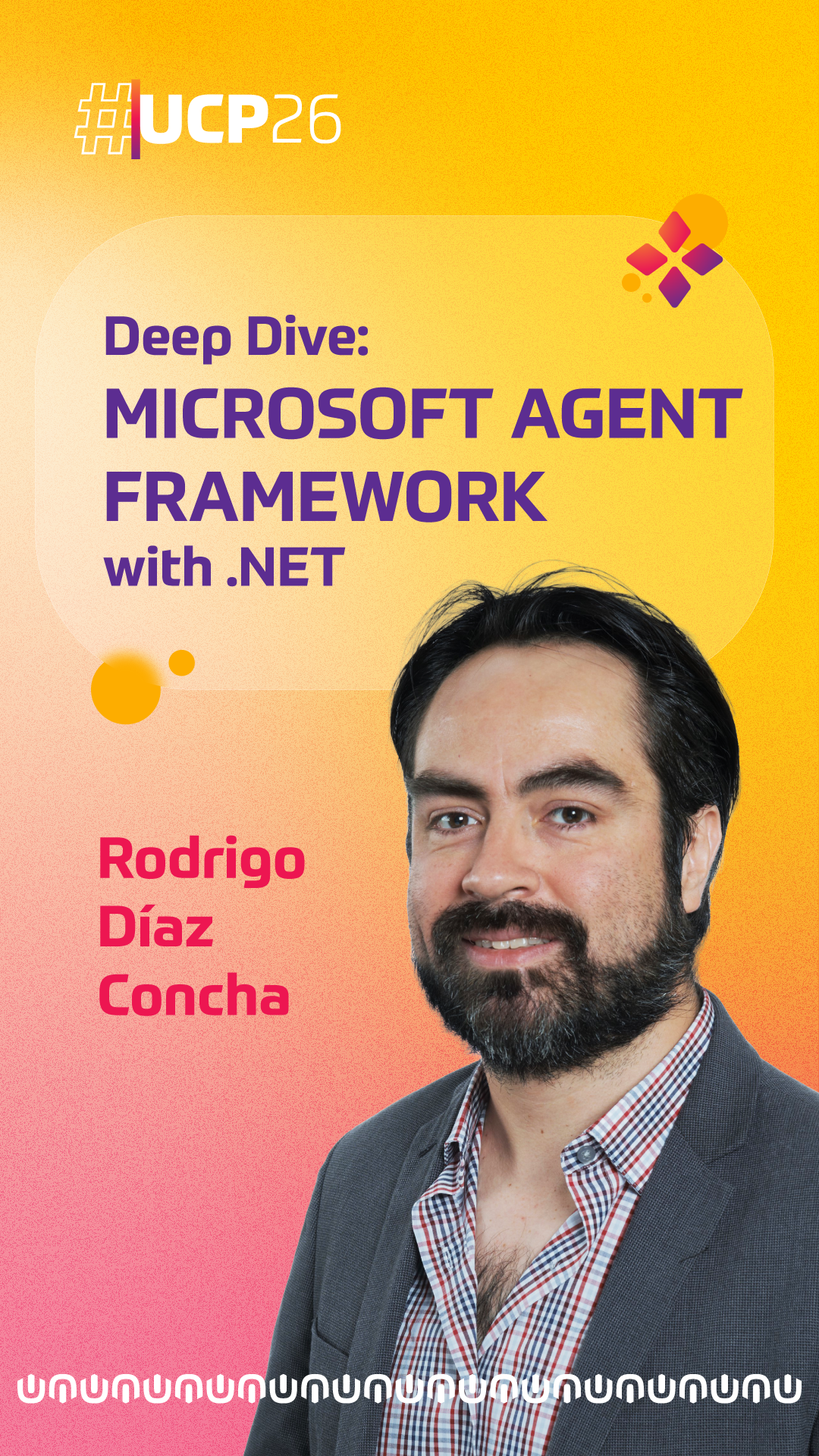 #UCP26

Deep Dive:
MICROSOFT AGENT FRAMEWORK
with .NET

Rodrigo
Díaz
Concha